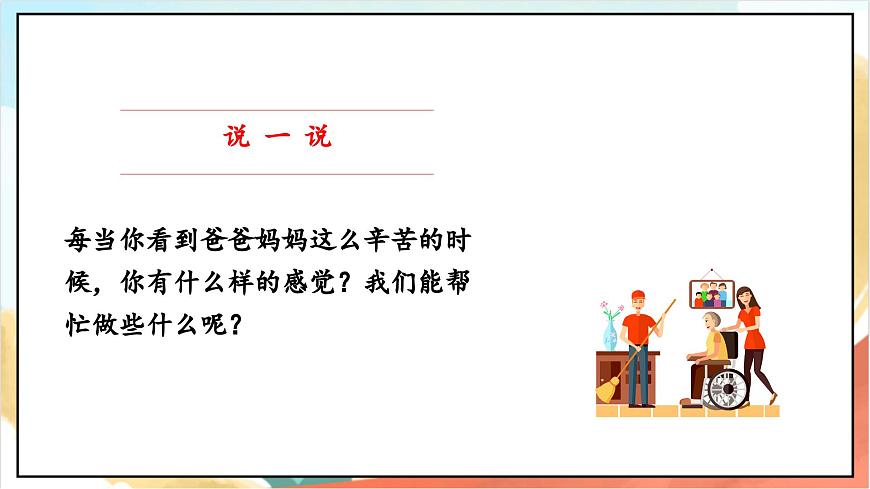 说 一 说

每当你看到爸爸妈妈这么辛苦的时候，你有什么样的感觉？我们能帮忙做些什么呢？